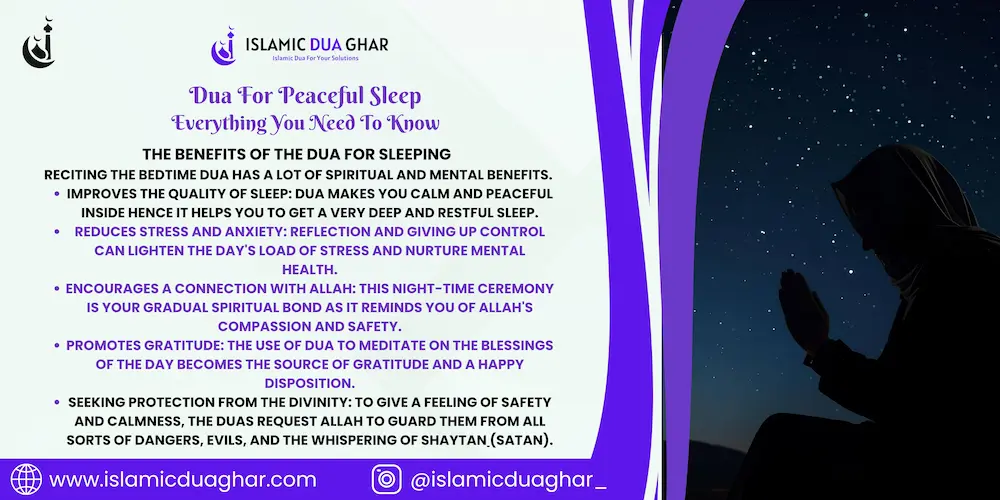 ISLAMIC DUA GHAR
Islamic Dua For Your Solutions

Dua For Peaceful Sleep
Everything You Need To Know

THE BENEFITS OF THE DUA FOR SLEEPING
RECITING THE BEDTIME DUA HAS A LOT OF SPIRITUAL AND MENTAL BENEFITS.

• IMPROVES THE QUALITY OF SLEEP: DUA MAKES YOU CALM AND PEACEFUL INSIDE HENCE IT HELPS YOU TO GET A VERY DEEP AND RESTFUL SLEEP.
• REDUCES STRESS AND ANXIETY: REFLECTION AND GIVING UP CONTROL CAN LIGHTEN THE DAY'S LOAD OF STRESS AND NURTURE MENTAL HEALTH.
• ENCOURAGES A CONNECTION WITH ALLAH: THIS NIGHT-TIME CEREMONY IS YOUR GRADUAL SPIRITUAL BOND AS IT REMINDS YOU OF ALLAH'S COMPASSION AND SAFETY.
• PROMOTES GRATITUDE: THE USE OF DUA TO MEDITATE ON THE BLESSINGS OF THE DAY BECOMES THE SOURCE OF GRATITUDE AND A HAPPY DISPOSITION.
• SEEKING PROTECTION FROM THE DIVINITY: TO GIVE A FEELING OF SAFETY AND CALMNESS, THE DUAS REQUEST ALLAH TO GUARD THEM FROM ALL SORTS OF DANGERS, EVILS, AND THE WHISPERING OF SHAYTAN (SATAN).

www.islamicduaghar.com
@islamicduaghar_